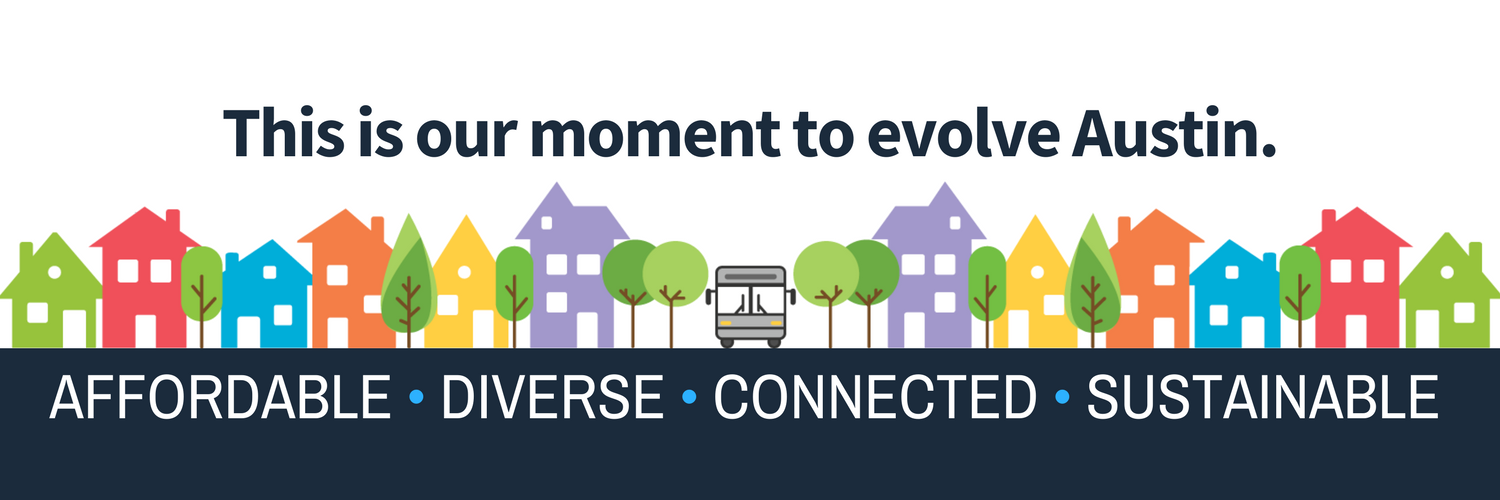 This is our moment to evolve Austin.

AFFORDABLE • DIVERSE • CONNECTED • SUSTAINABLE